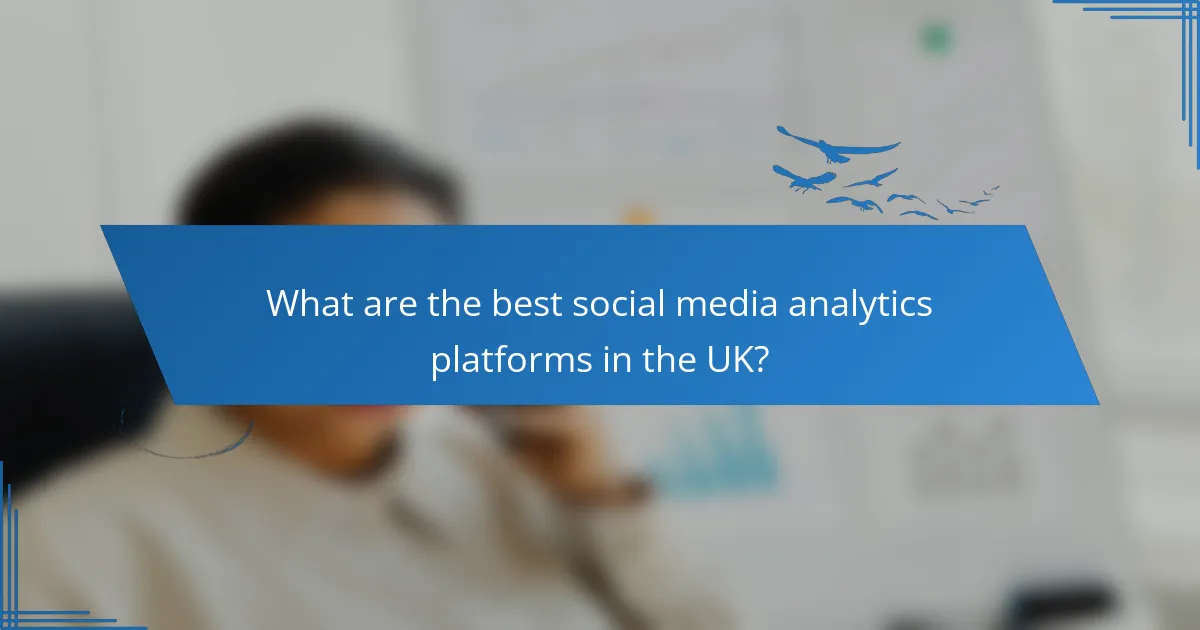 What are the best social media analytics platforms in the UK?